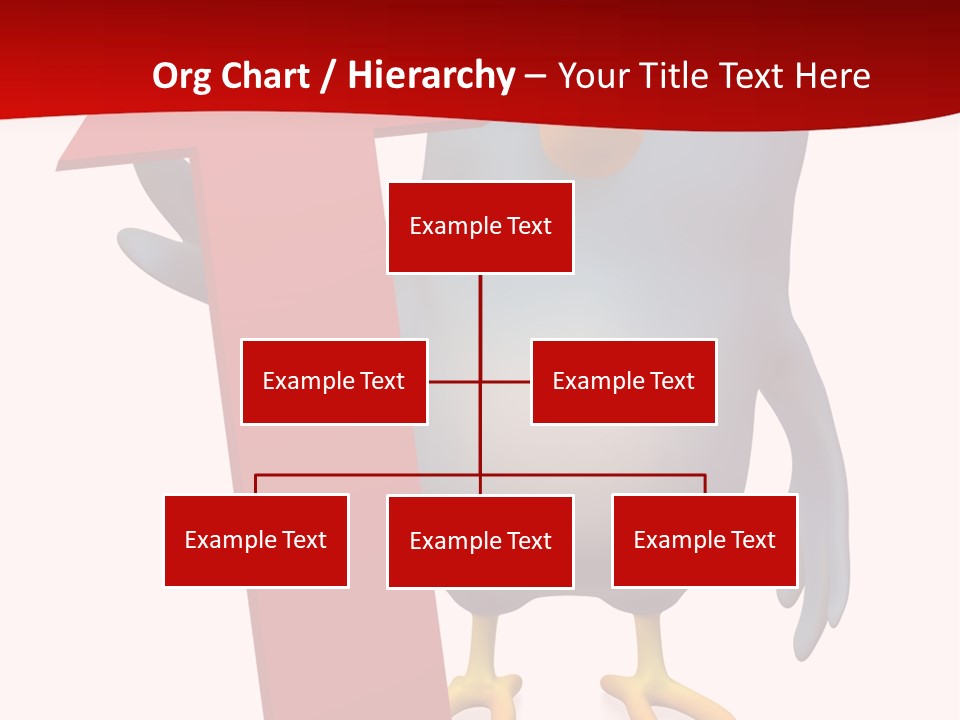 Org Chart / Hierarchy – Your Title Text Here

Example Text

Example Text

Example Text

Example Text

Example Text

Example Text